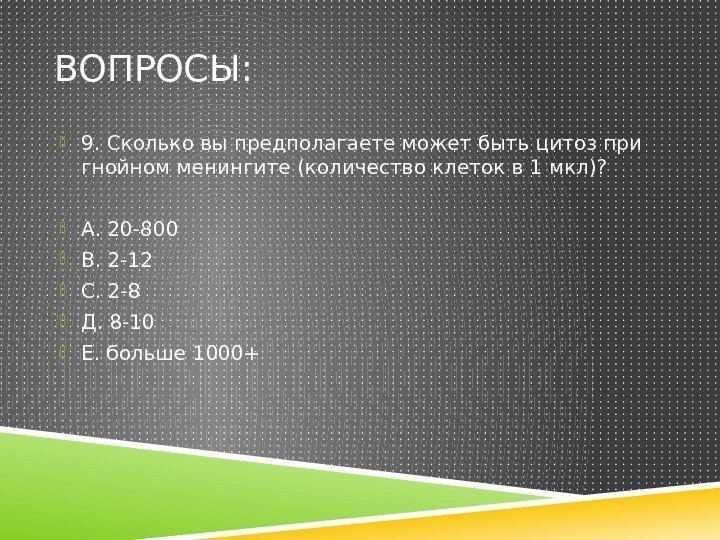 ВОПРОСЫ:

9. Сколько вы предполагаете может быть цитоз при гнойном менингите (количество клеток в 1 мкл)?

А. 20-800
В. 2-12
С. 2-8
Д. 8-10
Е. больше 1000+